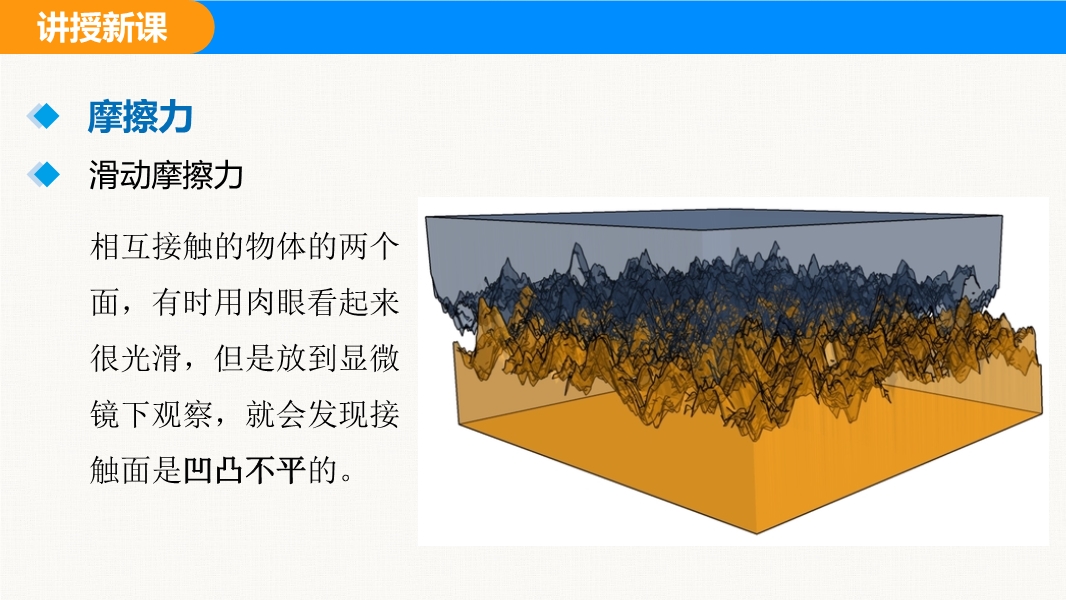 讲授新课

摩擦力

滑动摩擦力

相互接触的物体的两个面，有时用肉眼看起来很光滑，但是放到显微镜下观察，就会发现接触面是凹凸不平的。